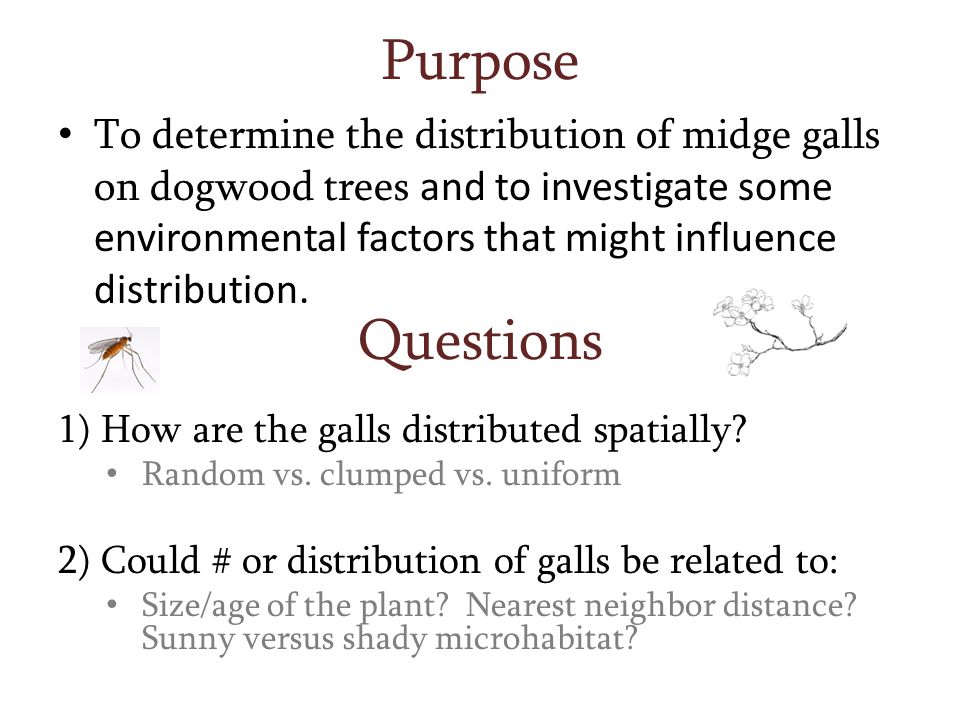 Purpose

• To determine the distribution of midge galls on dogwood trees and to investigate some environmental factors that might influence distribution.

Questions

1) How are the galls distributed spatially?
• Random vs. clumped vs. uniform

2) Could # or distribution of galls be related to:
• Size/age of the plant? Nearest neighbor distance? Sunny versus shady microhabitat?